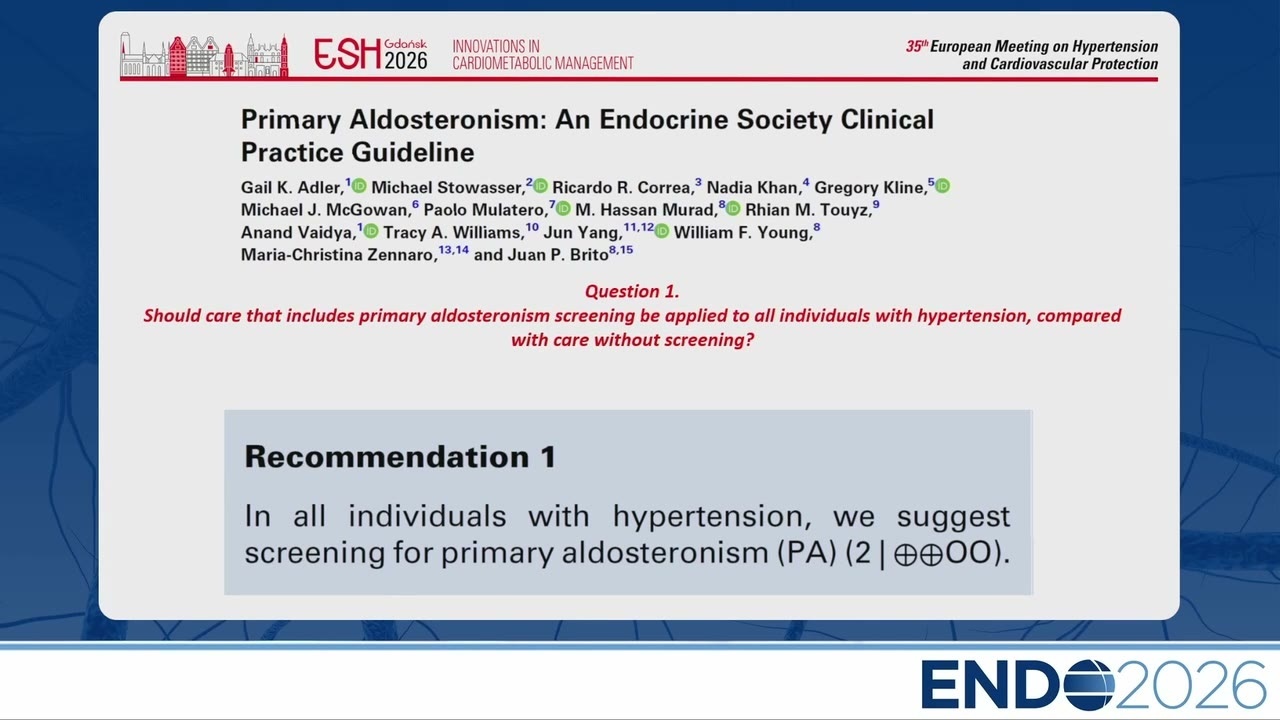 ESH Gdańsk 2026 INNOVATIONS IN CARDIOMETABOLIC MANAGEMENT

35th European Meeting on Hypertension and Cardiovascular Protection

Primary Aldosteronism: An Endocrine Society Clinical Practice Guideline

Gail K. Adler,$^{1}$ Michael Stowasser,$^{2}$ Ricardo R. Correa,$^{3}$ Nadia Khan,$^{4}$ Gregory Kline,$^{5}$ Michael J. McGowan,$^{6}$ Paolo Mulatero,$^{7}$ M. Hassan Murad,$^{8}$ Rhian M. Touyz,$^{9}$ Anand Vaidya,$^{1}$ Tracy A. Williams,$^{10}$ Jun Yang,$^{11,12}$ William F. Young,$^{8}$ Maria-Christina Zennaro,$^{13,14}$ and Juan P. Brito$^{8,15}$

Question 1.
Should care that includes primary aldosteronism screening be applied to all individuals with hypertension, compared with care without screening?

Recommendation 1

In all individuals with hypertension, we suggest screening for primary aldosteronism (PA) (2 | ⊕⊕OO).

ENDO2026